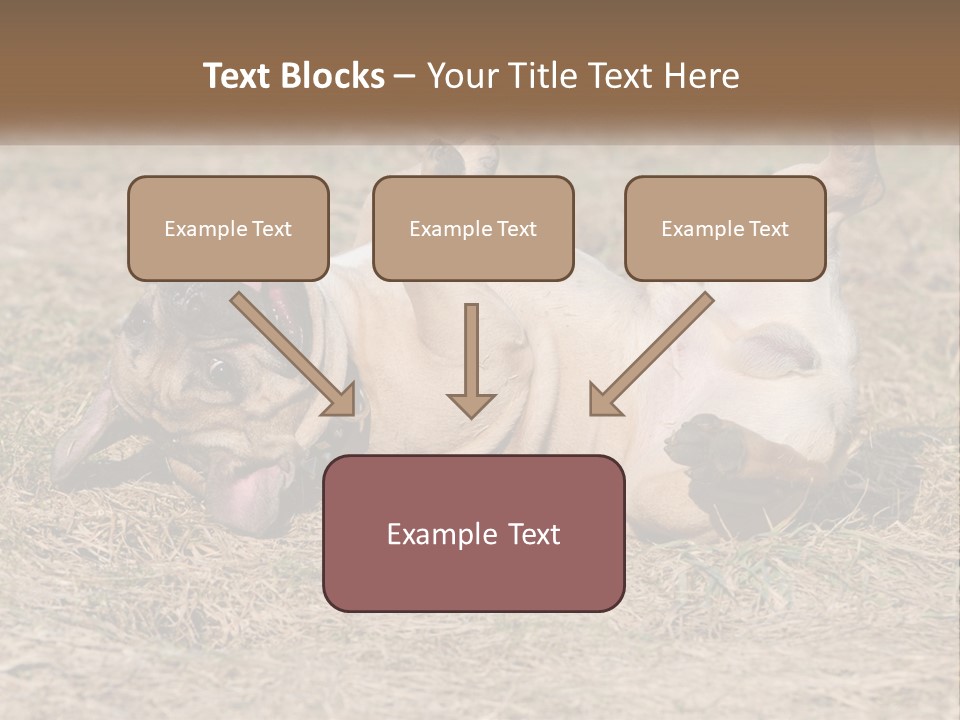 Text Blocks – Your Title Text Here

Example Text

Example Text

Example Text

Example Text